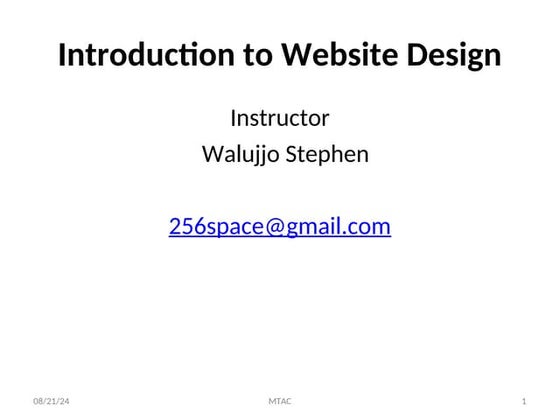 Introduction to Website Design

Instructor
Walujjo Stephen

256space@gmail.com

08/21/24
MTAC
1